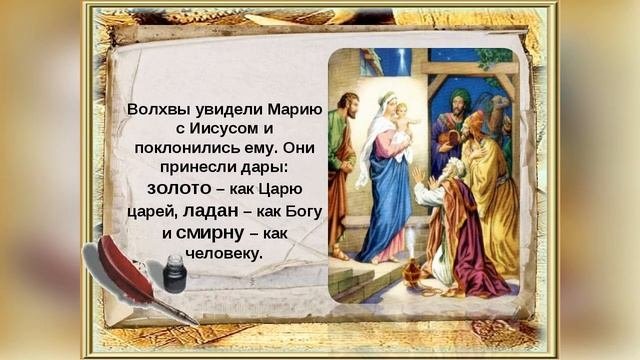 Волхвы увидели Марию с Иисусом и поклонились ему. Они принесли дары: золото – как Царю царей, ладан – как Богу и смирну – как человеку.